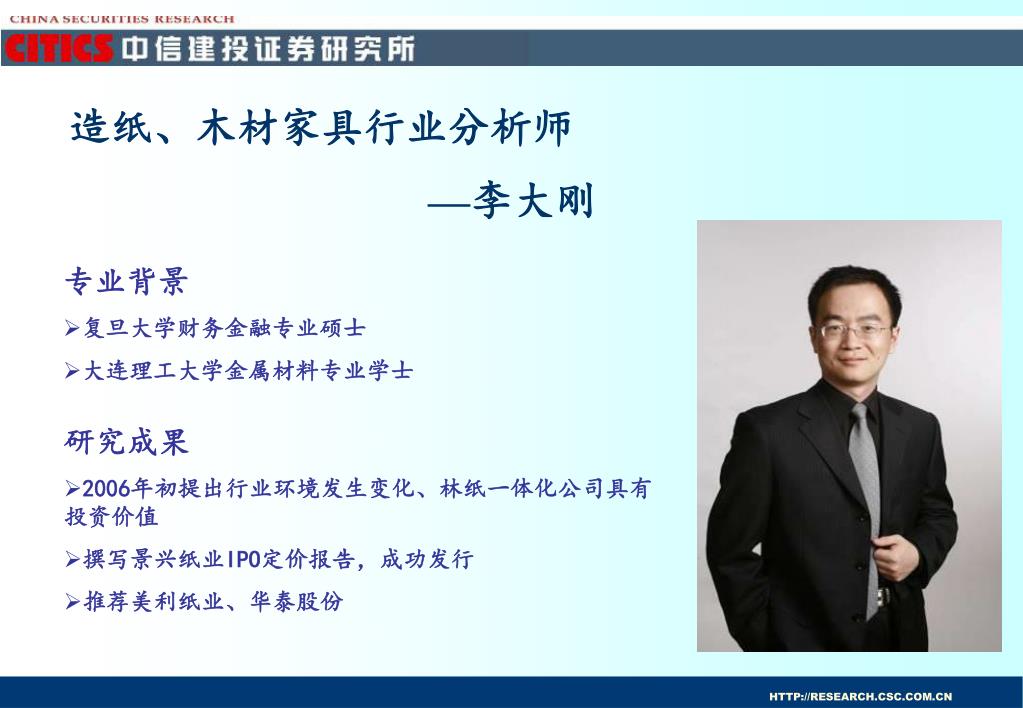 CHINA SECURITIES RESEARCH
CITICS 中信建投证券研究所

造纸、木材家具行业分析师

—李大刚

专业背景

➢复旦大学财务金融专业硕士

➢大连理工大学金属材料专业学士

研究成果

➢2006年初提出行业环境发生变化、林纸一体化公司具有投资价值

➢撰写景兴纸业IPO定价报告，成功发行

➢推荐美利纸业、华泰股份

HTTP://RESEARCH.CSC.COM.CN